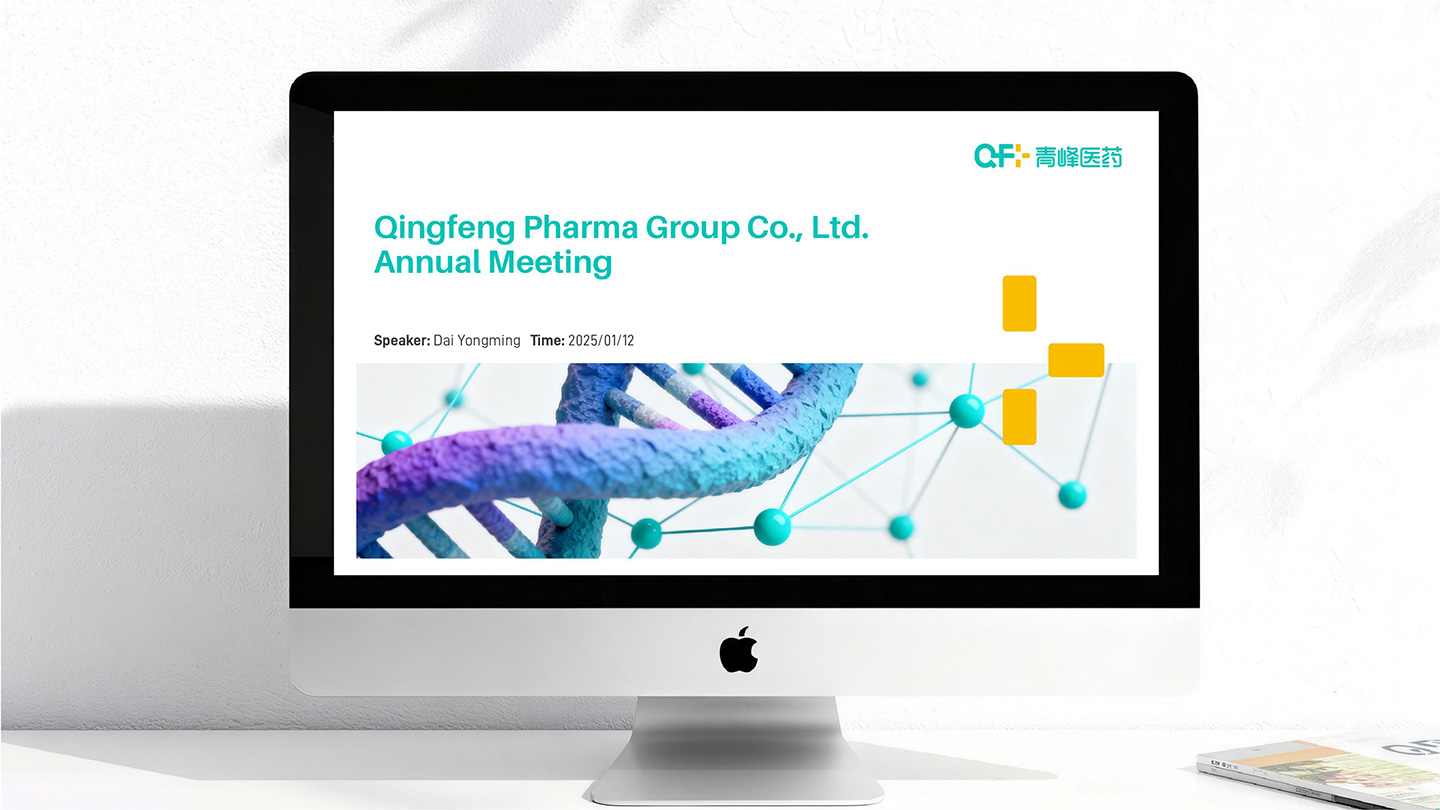 QF 青峰医药

Qingfeng Pharma Group Co., Ltd.
Annual Meeting

Speaker: Dai Yongming Time: 2025/01/12